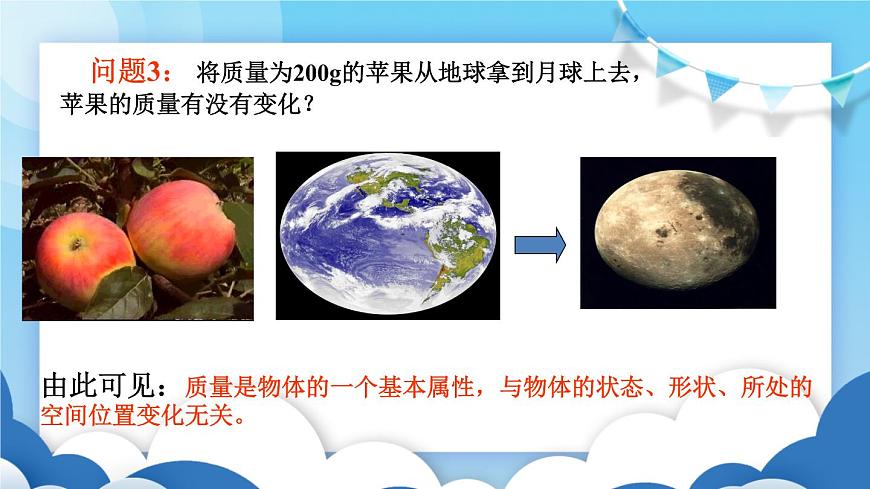 问题3： 将质量为200g的苹果从地球拿到月球上去，苹果的质量有没有变化？

由此可见：质量是物体的一个基本属性，与物体的状态、形状、所处的空间位置变化无关。